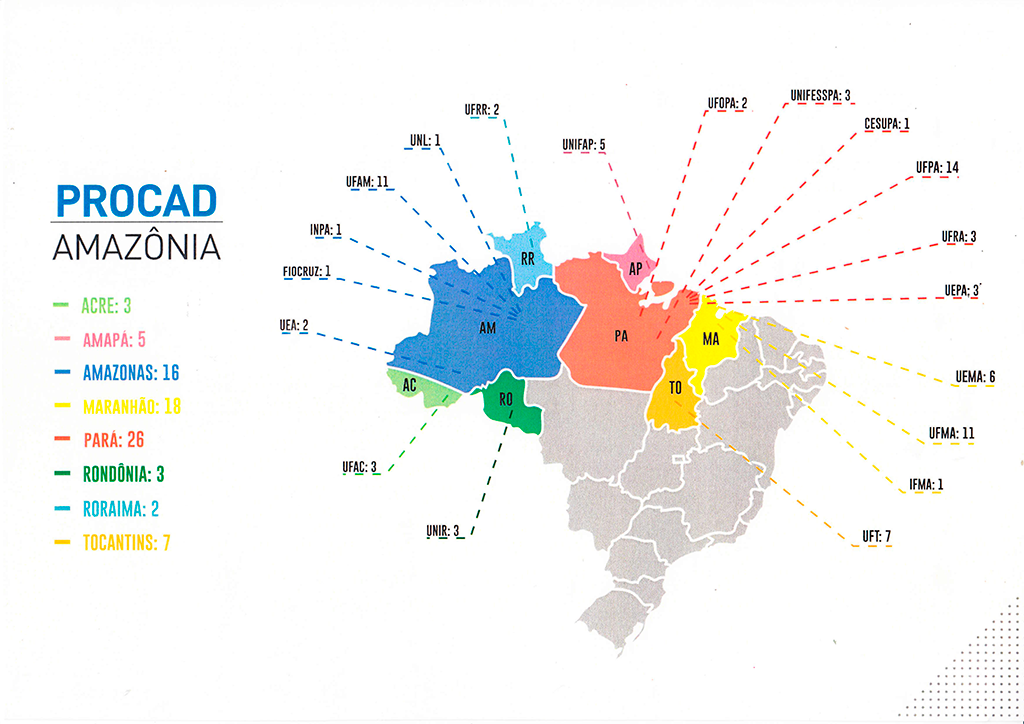 PROCAD
AMAZÔNIA

ACRE: 3
AMAPÁ: 5
AMAZONAS: 16
MARANHÃO: 18
PARÁ: 26
RONDÔNIA: 3
RORAIMA: 2
TOCANTINS: 7

UFRR: 2
UNL: 1
UFAM: 11
INPA: 1
FIOCRUZ: 1
UEA: 2
UFAC: 3
UNIR: 3
UNIFAP: 5
UFOPA: 2
UNIFESSPA: 3
CESUPA: 1
UFPA: 14
UFRA: 3
UEPA: 3
UEMA: 6
UFMA: 11
IFMA: 1
UFT: 7

RR
AP
AM
PA
MA
AC
RO
TO